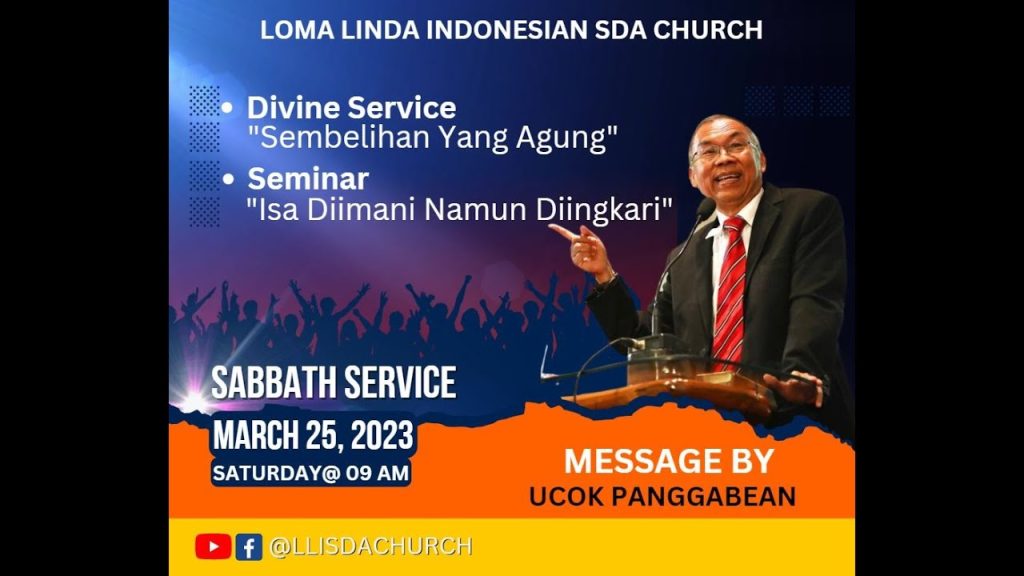 LOMA LINDA INDONESIAN SDA CHURCH

• Divine Service
"Sembelihan Yang Agung"

• Seminar
"Isa Diimani Namun Diingkari"

SABBATH SERVICE

MARCH 25, 2023

SATURDAY@ 09 AM

MESSAGE BY
UCOK PANGGABEAN

@LLISDACHURCH